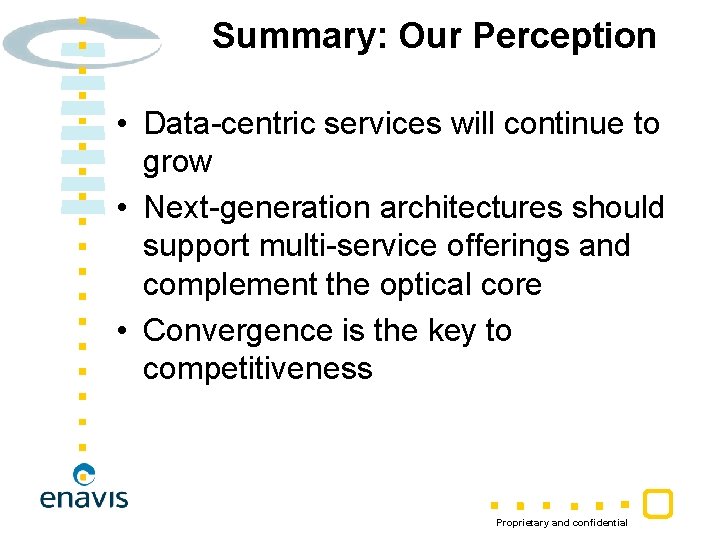 Summary: Our Perception

• Data-centric services will continue to grow
• Next-generation architectures should support multi-service offerings and complement the optical core
• Convergence is the key to competitiveness

enavis

Proprietary and confidential